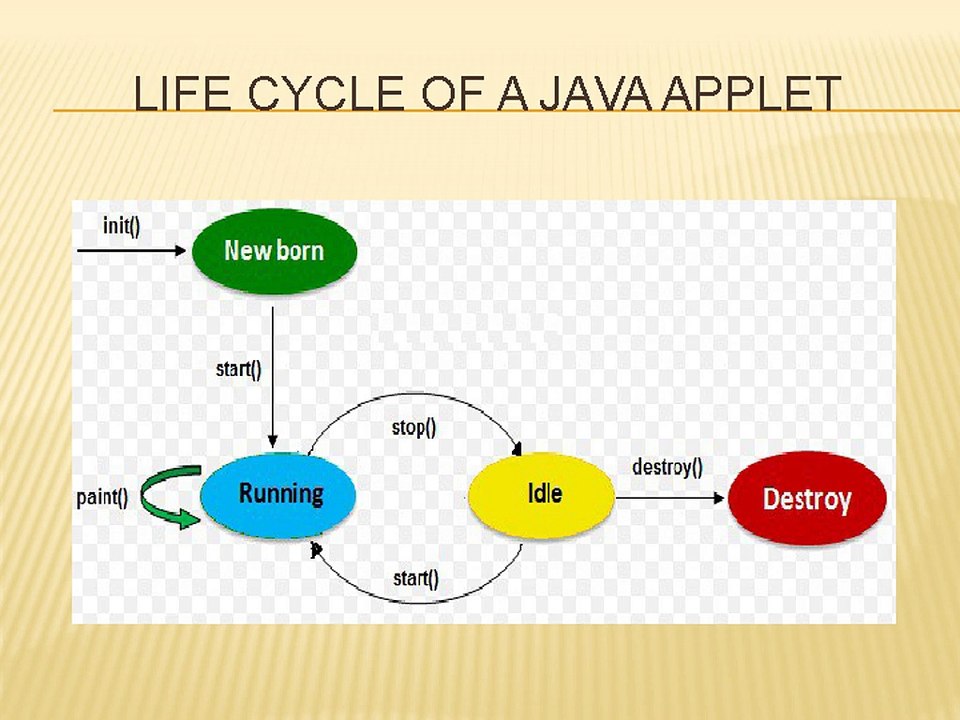 LIFE CYCLE OF A JAVA APPLET

init()

New born

start()

stop()

paint()

Running

Idle

destroy()

Destroy

start()